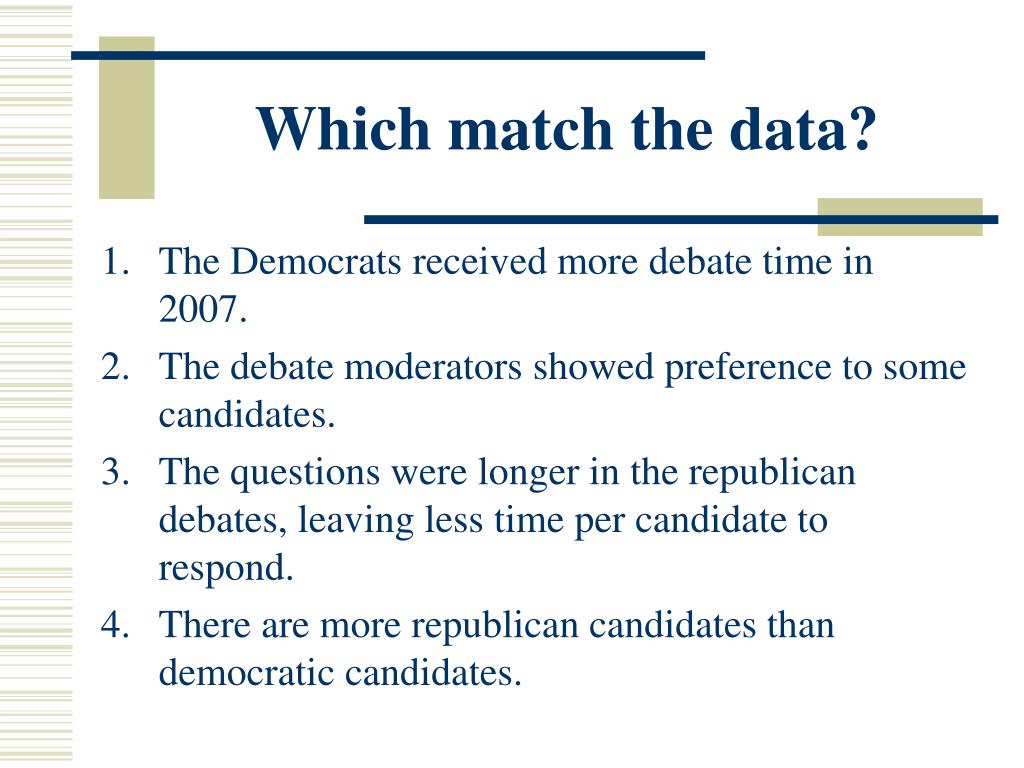 Which match the data?

1. The Democrats received more debate time in 2007.
2. The debate moderators showed preference to some candidates.
3. The questions were longer in the republican debates, leaving less time per candidate to respond.
4. There are more republican candidates than democratic candidates.